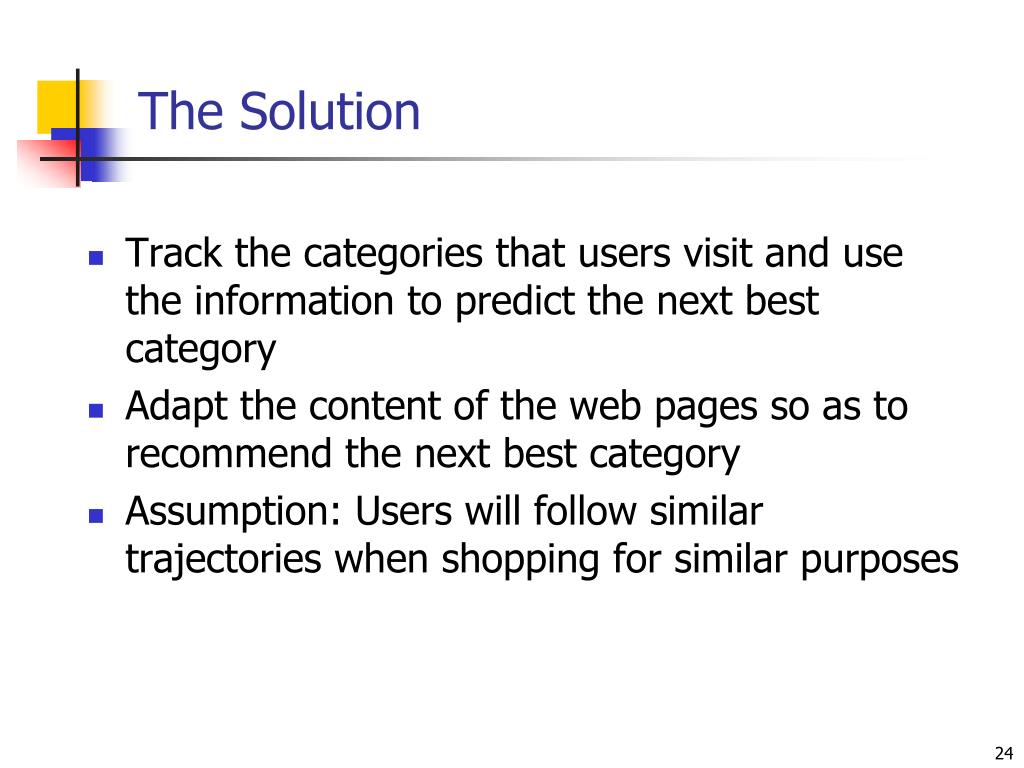 The Solution

- Track the categories that users visit and use the information to predict the next best category
- Adapt the content of the web pages so as to recommend the next best category
- Assumption: Users will follow similar trajectories when shopping for similar purposes

24